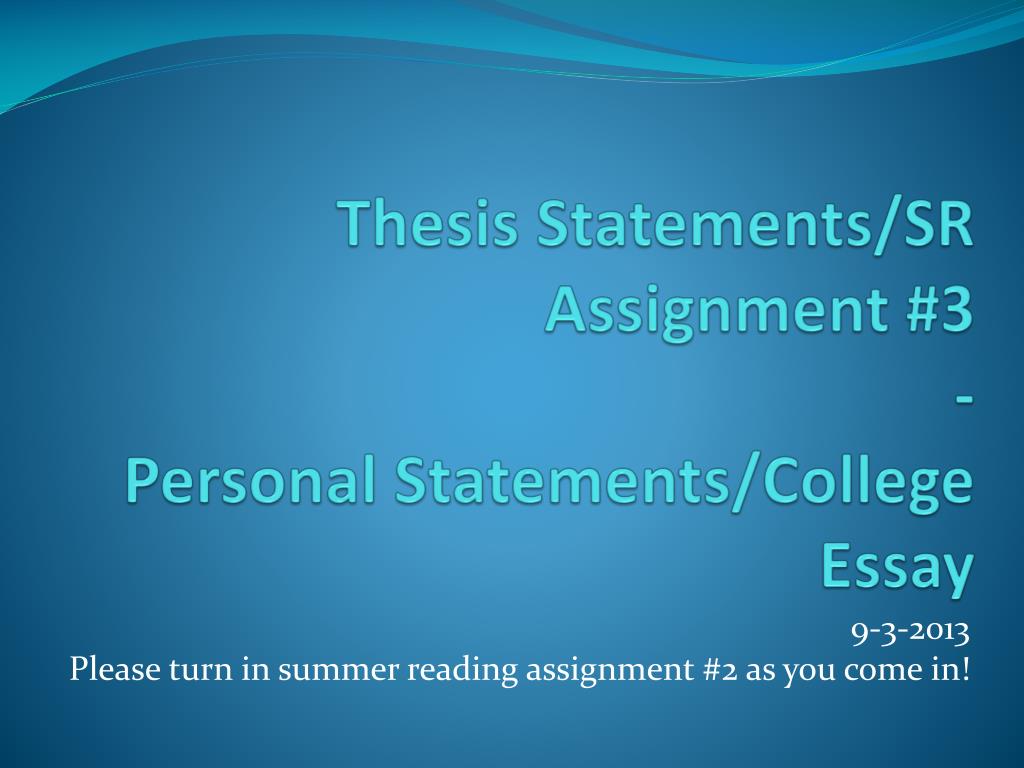 Thesis Statements/SR Assignment #3
-
Personal Statements/College Essay

9-3-2013
Please turn in summer reading assignment #2 as you come in!